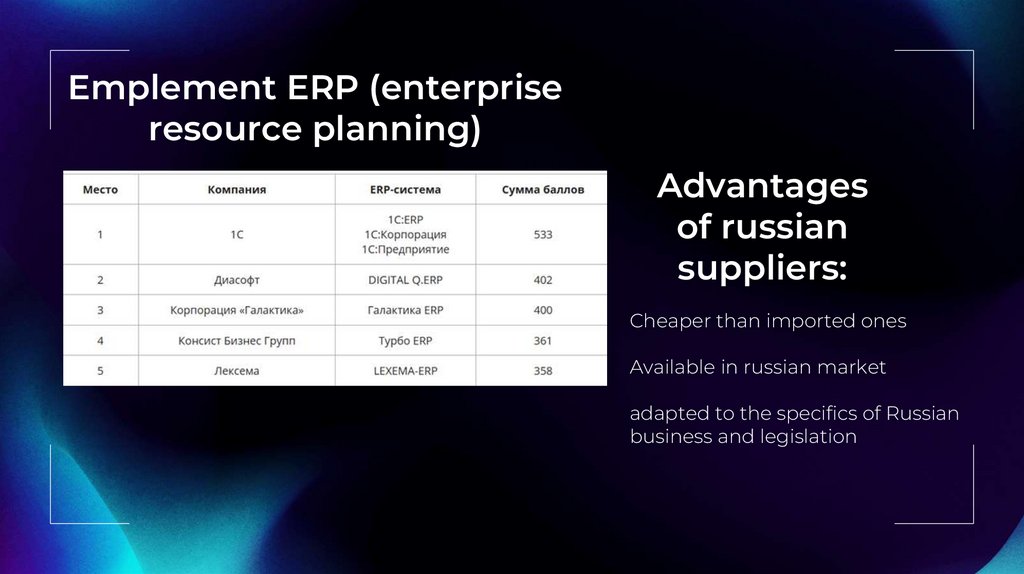 Emplement ERP (enterprise resource planning)

| Место | Компания | ERP-система | Сумма баллов |
|---|---|---|---|
| 1 | 1С | 1С:ERP 1С:Корпорация 1С:Предприятие | 533 |
| 2 | Диасофт | DIGITAL Q.ERP | 402 |
| 3 | Корпорация «Галактика» | Галактика ERP | 400 |
| 4 | Консист Бизнес Групп | Турбо ERP | 361 |
| 5 | Лексема | LEXEMA-ERP | 358 |

Advantages of russian suppliers:

Cheaper than imported ones

Available in russian market

adapted to the specifics of Russian business and legislation